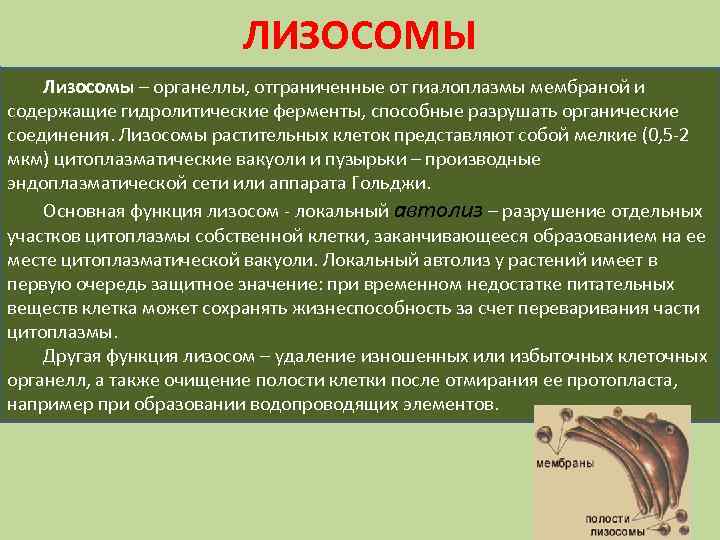 ЛИЗОСОМЫ

Лизосомы – органеллы, отграниченные от гиалоплазмы мембраной и содержащие гидролитические ферменты, способные разрушать органические соединения. Лизосомы растительных клеток представляют собой мелкие (0,5-2 мкм) цитоплазматические вакуоли и пузырьки – производные эндоплазматической сети или аппарата Гольджи.

Основная функция лизосом - локальный автолиз – разрушение отдельных участков цитоплазмы собственной клетки, заканчивающееся образованием на ее месте цитоплазматической вакуоли. Локальный автолиз у растений имеет в первую очередь защитное значение: при временном недостатке питательных веществ клетка может сохранять жизнеспособность за счет переваривания части цитоплазмы.

Другая функция лизосом – удаление изношенных или избыточных клеточных органелл, а также очищение полости клетки после отмирания ее протопласта, например при образовании водопроводящих элементов.

мембраны

полости лизосомы